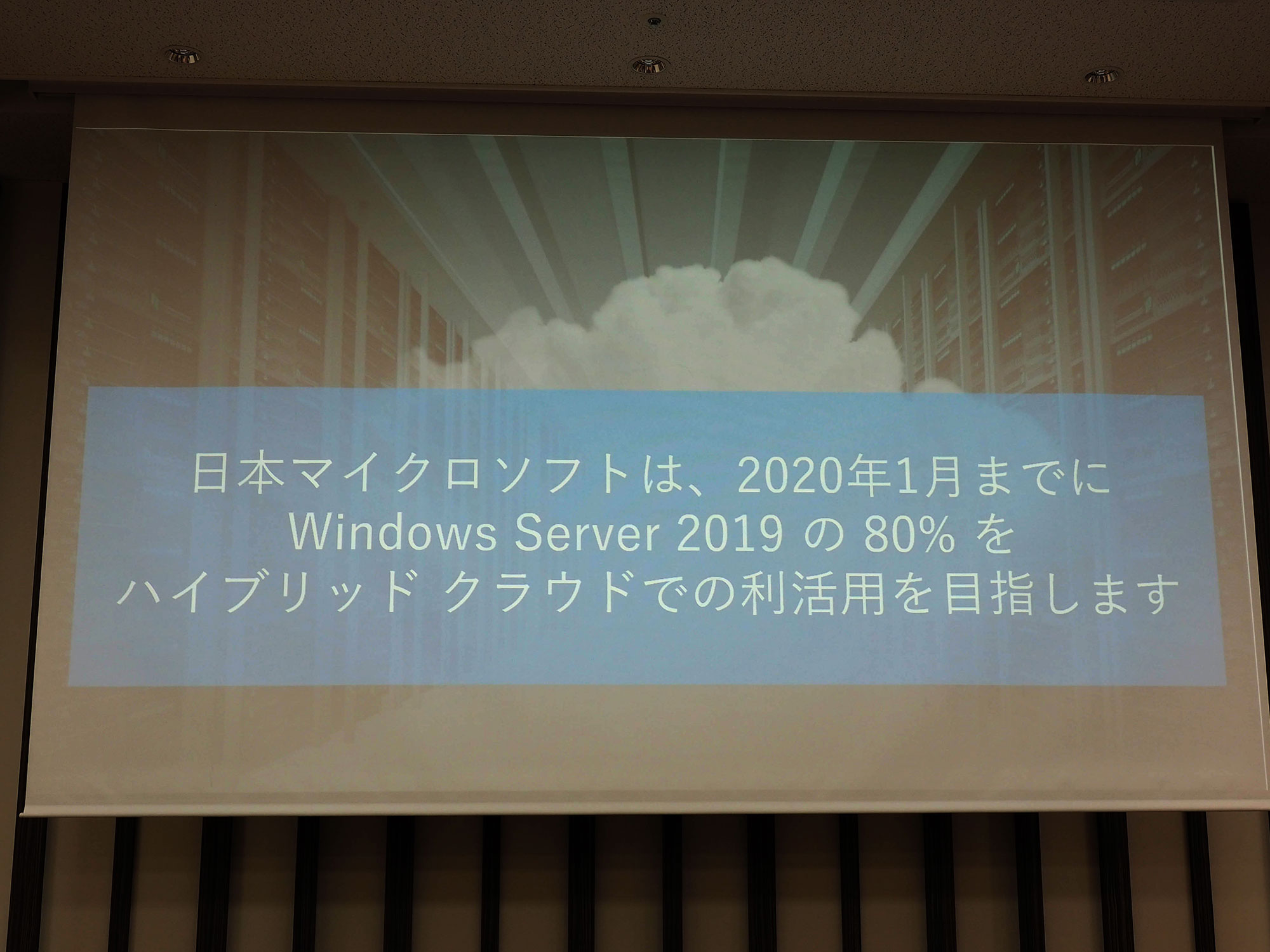 日本マイクロソフトは、2020年1月までに
Windows Server 2019 の 80% を
ハイブリッド クラウドでの利活用を目指します